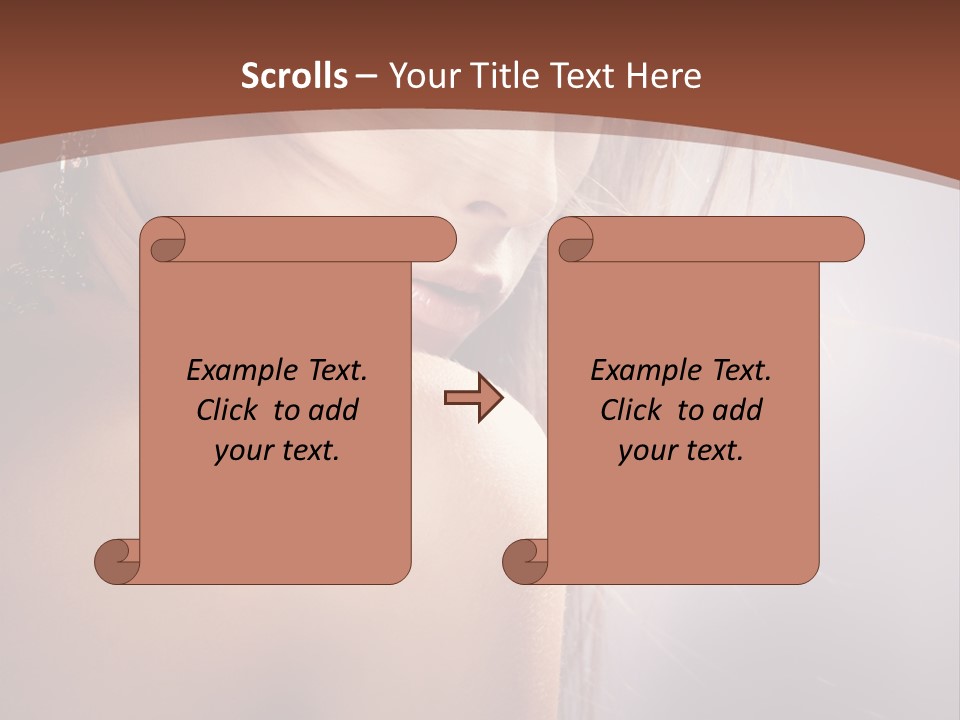 Scrolls – Your Title Text Here

Example Text. Click to add your text.

Example Text. Click to add your text.